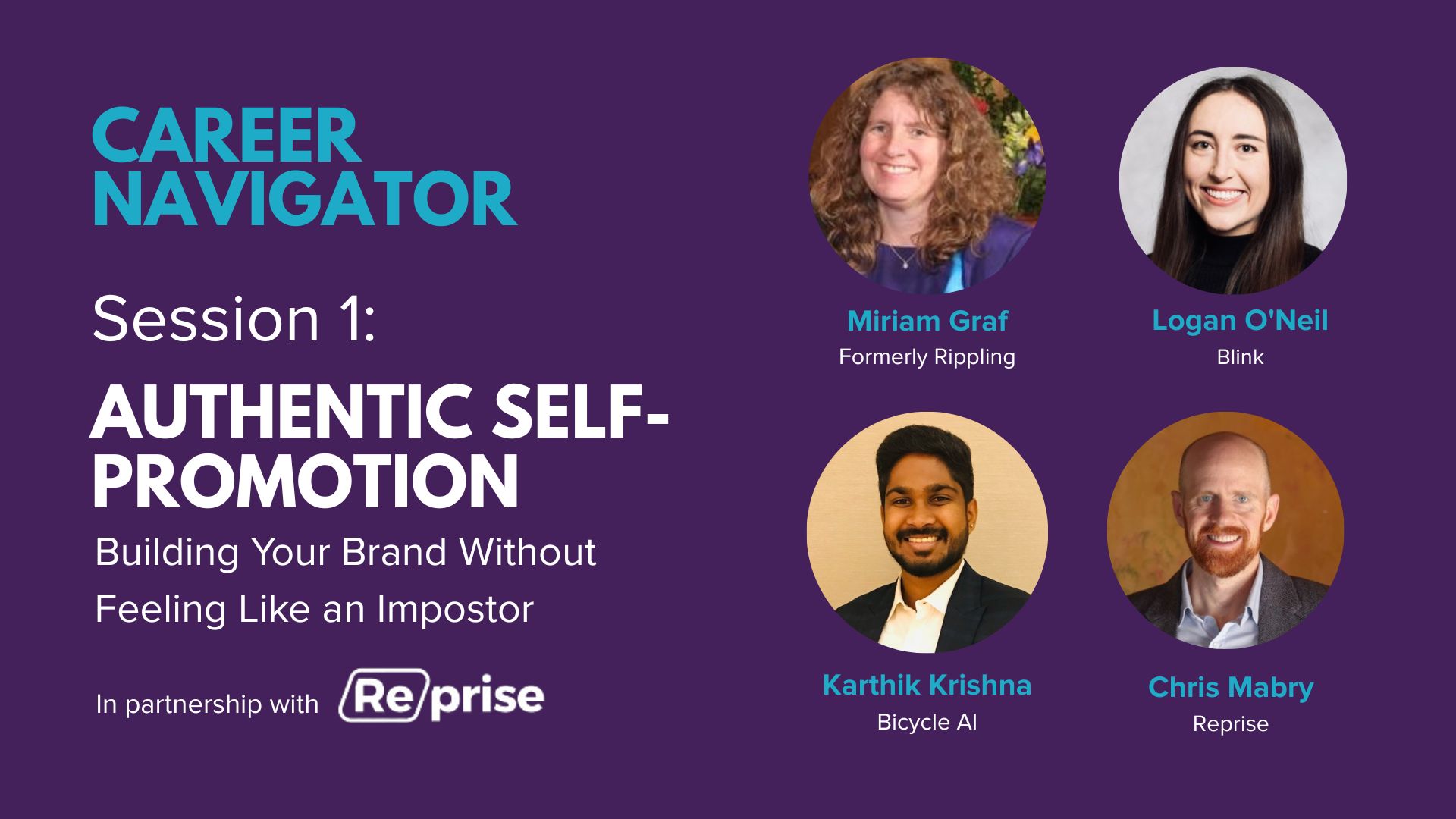 CAREER NAVIGATOR

Session 1:

AUTHENTIC SELF-PROMOTION

Building Your Brand Without Feeling Like an Impostor

In partnership with Re/prise

Miriam Graf
Formerly Rippling

Logan O'Neil
Blink

Karthik Krishna
Bicycle AI

Chris Mabry
Reprise